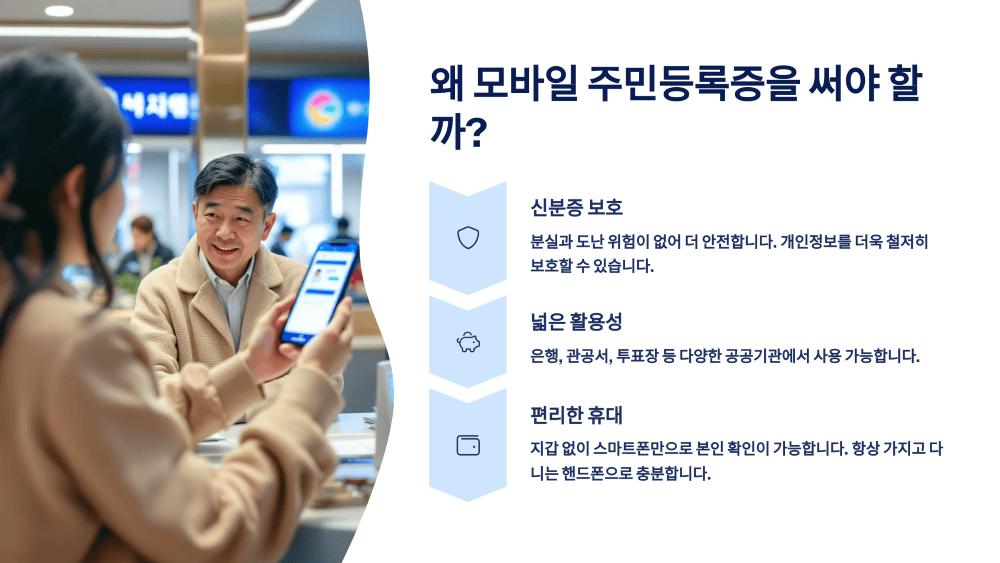 왜 모바일 주민등록증을 써야 할까?

신분증 보호

분실과 도난 위험이 없어 더 안전합니다. 개인정보를 더욱 철저히 보호할 수 있습니다.

넓은 활용성

은행, 관공서, 투표장 등 다양한 공공기관에서 사용 가능합니다.

편리한 휴대

지갑 없이 스마트폰만으로 본인 확인이 가능합니다. 항상 가지고 다니는 핸드폰으로 충분합니다.